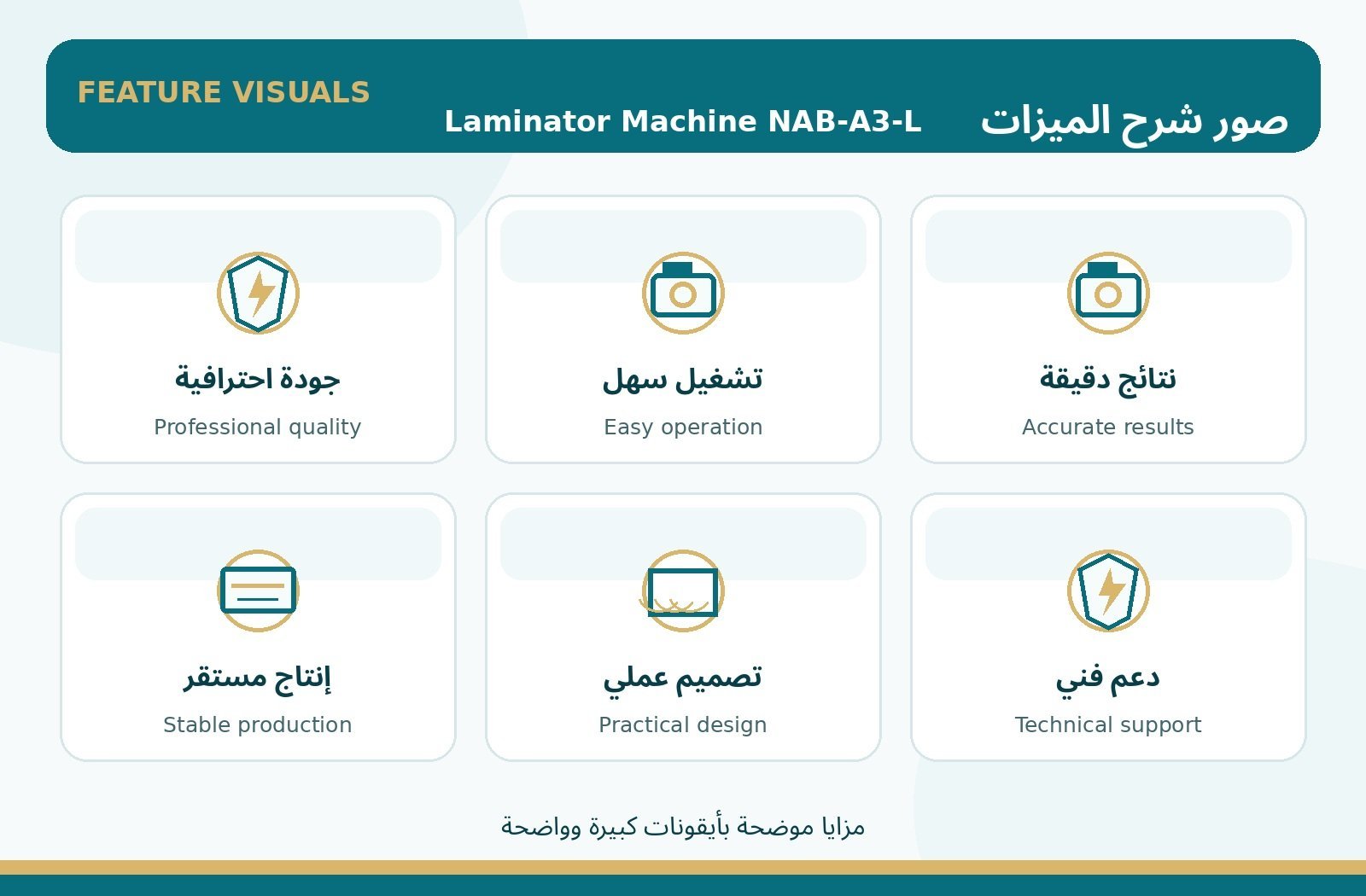 FEATURE VISUALS

صور شرح الميزات

Laminator Machine NAB-A3-L

نتائج دقيقة
Accurate results

تشغيل سهل
Easy operation

جودة احترافية
Professional quality

دعم فني
Technical support

تصميم عملي
Practical design

إنتاج مستقر
Stable production

مزايا موضحة بأيقونات كبيرة وواضحة